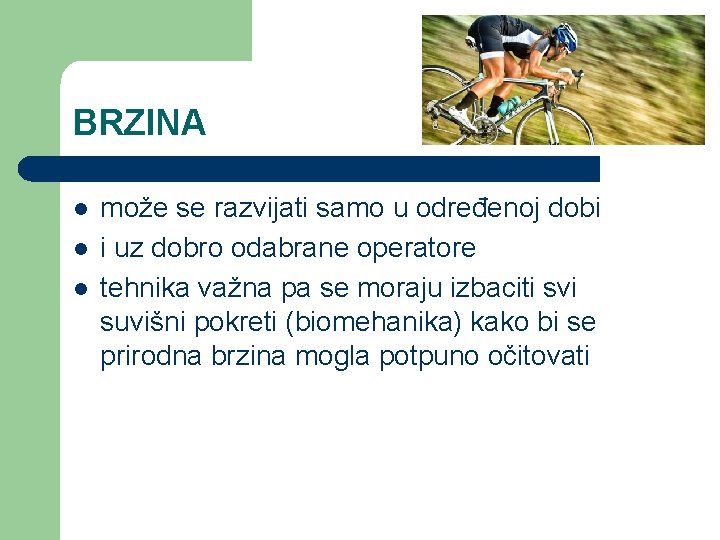 BRZINA

- može se razvijati samo u određenoj dobi
- i uz dobro odabrane operatore
- tehnika važna pa se moraju izbaciti svi suvišni pokreti (biomehanika) kako bi se prirodna brzina mogla potpuno očitovati